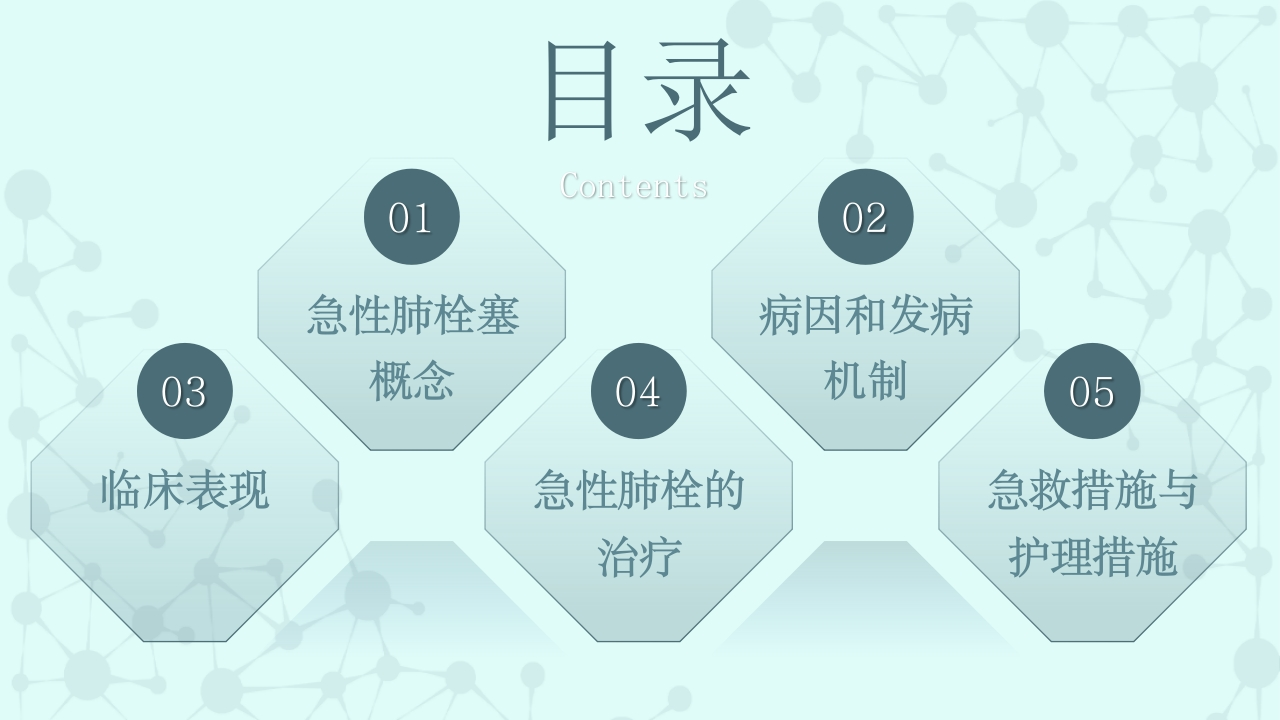 目录

Contents

01
急性肺栓塞概念

02
病因和发病机制

03
临床表现

04
急性肺栓的治疗

05
急救措施与护理措施